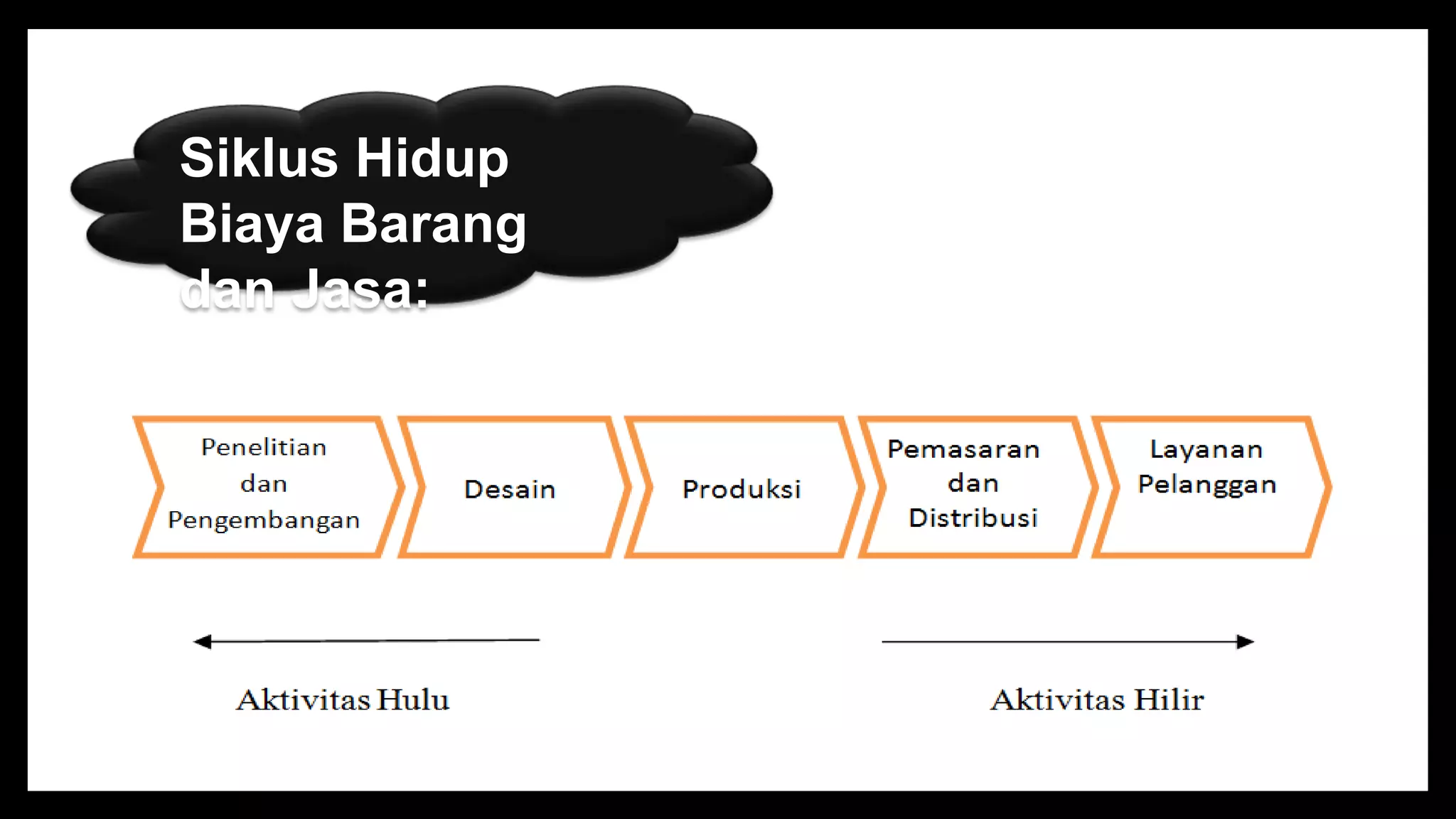 Siklus Hidup Biaya Barang dan Jasa:

Penelitian dan Pengembangan

Desain

Produksi

Pemasaran dan Distribusi

Layanan Pelanggan

Aktivitas Hulu

Aktivitas Hilir